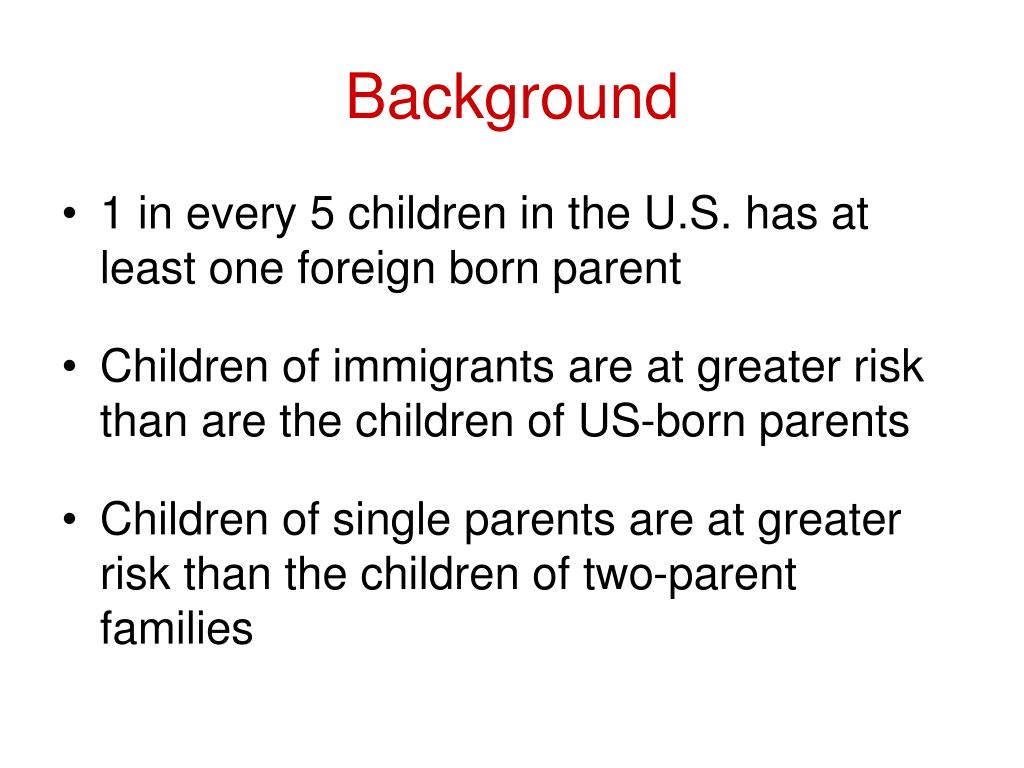 Background

• 1 in every 5 children in the U.S. has at least one foreign born parent

• Children of immigrants are at greater risk than are the children of US-born parents

• Children of single parents are at greater risk than the children of two-parent families